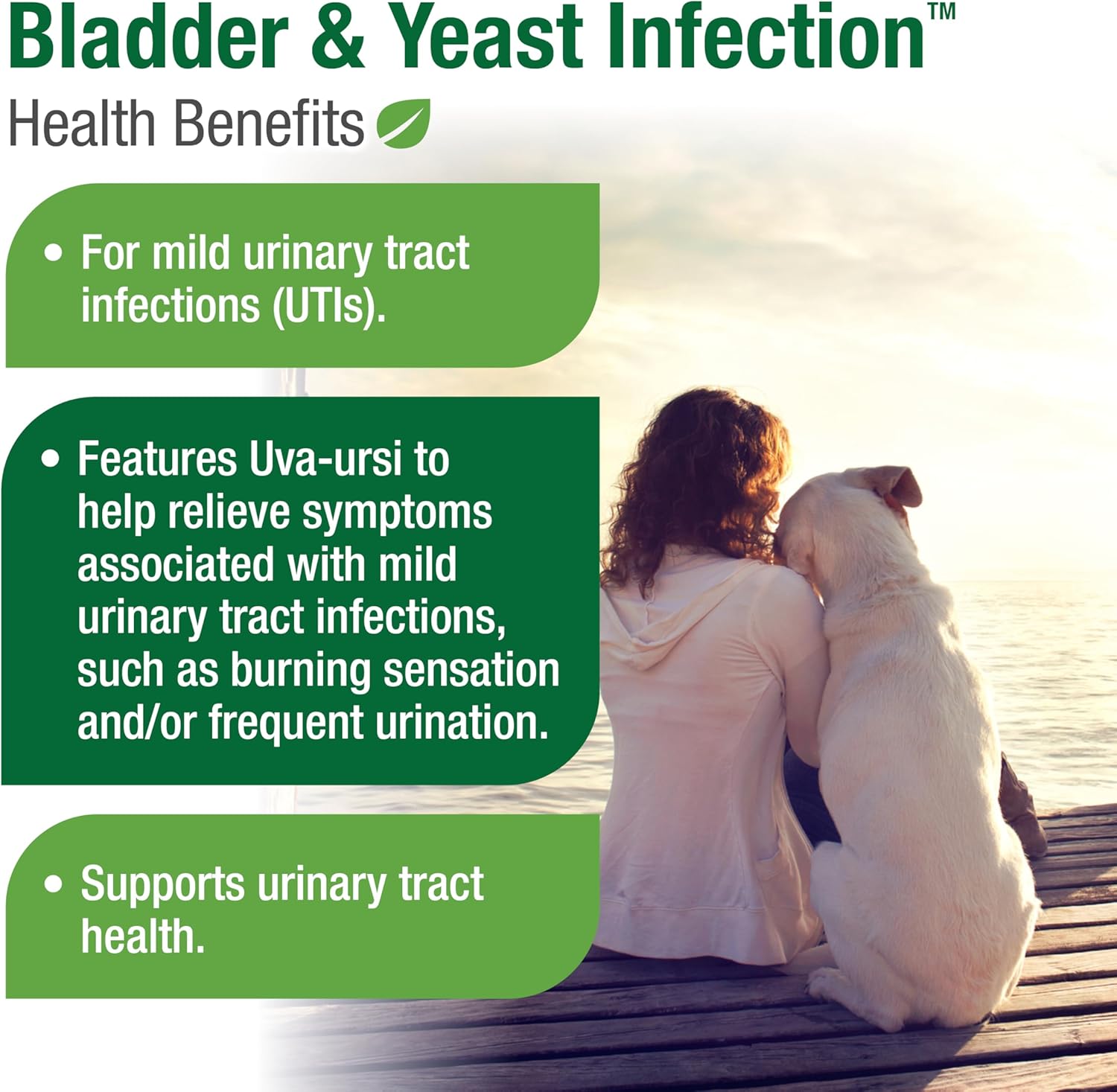 Bladder & Yeast Infection™

Health Benefits

• For mild urinary tract infections (UTIs).

• Features Uva-ursi to help relieve symptoms associated with mild urinary tract infections, such as burning sensation and/or frequent urination.

• Supports urinary tract health.